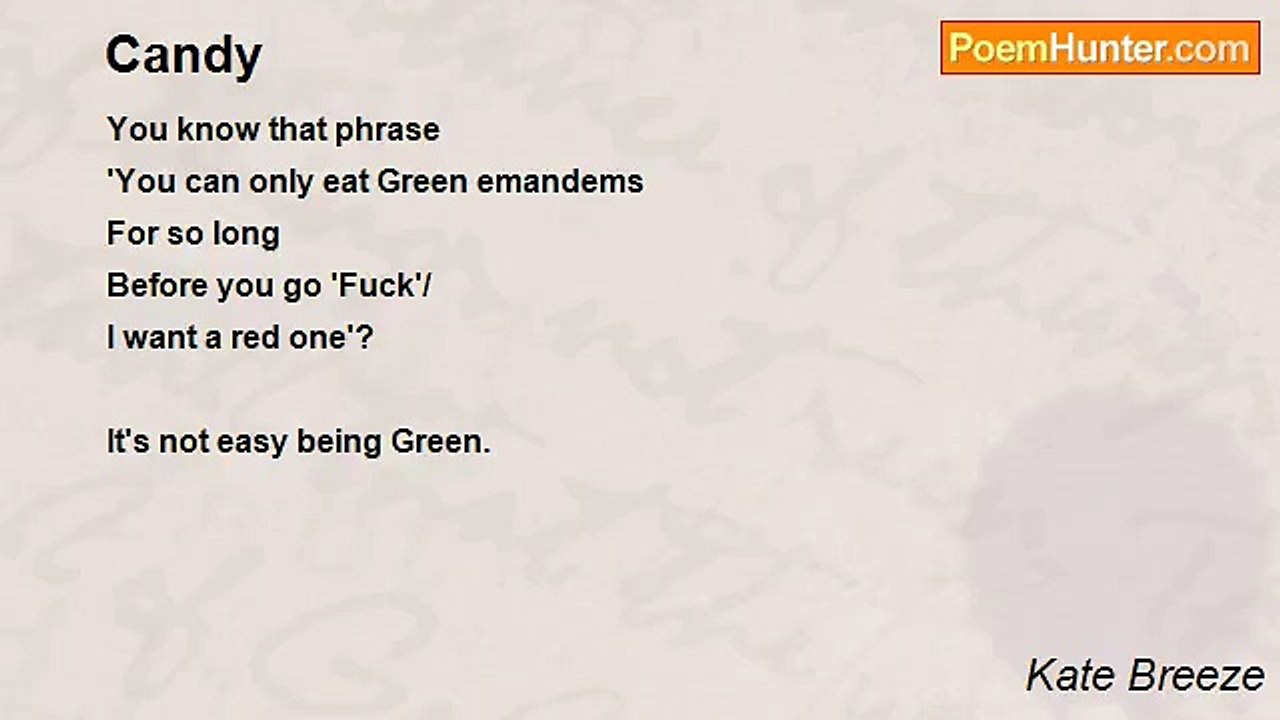 Candy

PoemHunter.com

You know that phrase
'You can only eat Green emandems
For so long
Before you go 'Fuck'/
I want a red one'?

It's not easy being Green.

Kate Breeze